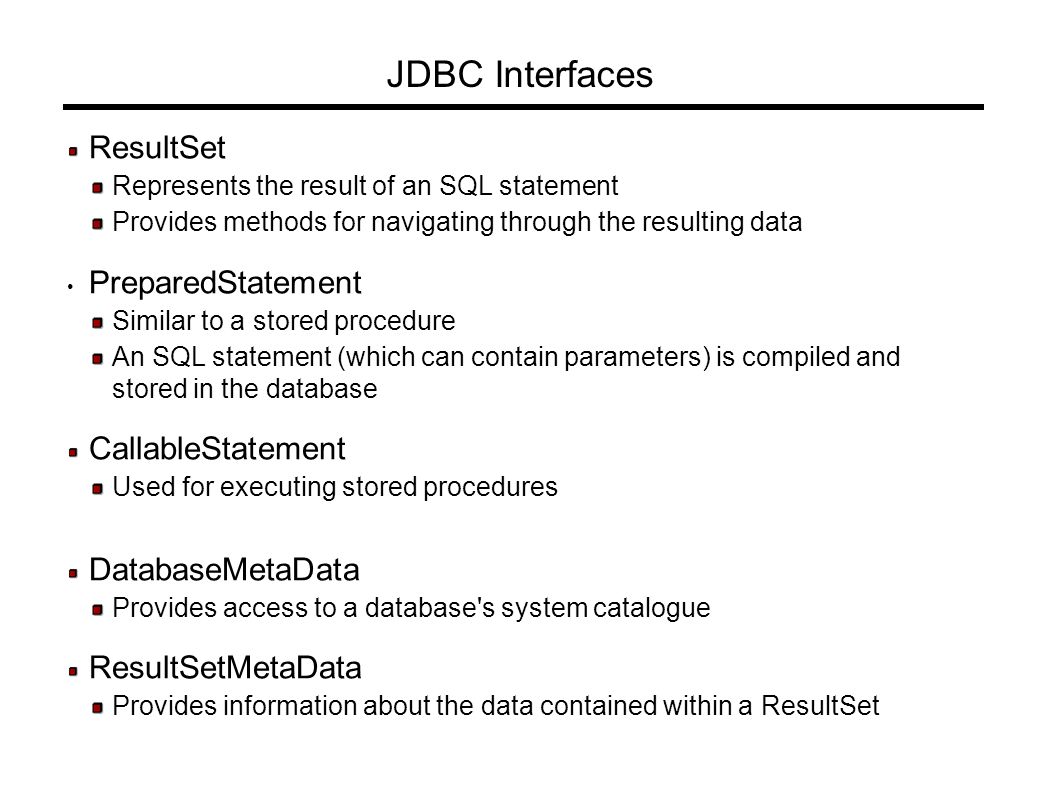 JDBC Interfaces

ResultSet

Represents the result of an SQL statement

Provides methods for navigating through the resulting data

PreparedStatement

Similar to a stored procedure

An SQL statement (which can contain parameters) is compiled and stored in the database

CallableStatement

Used for executing stored procedures

DatabaseMetaData

Provides access to a database's system catalogue

ResultSetMetaData

Provides information about the data contained within a ResultSet